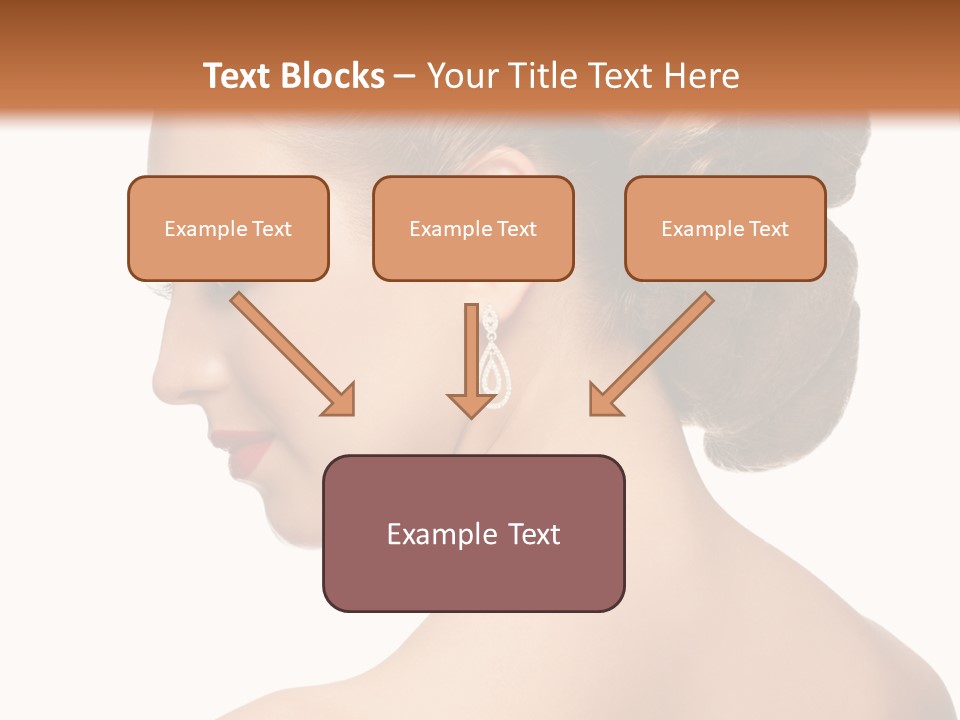 Text Blocks – Your Title Text Here

Example Text

Example Text

Example Text

Example Text